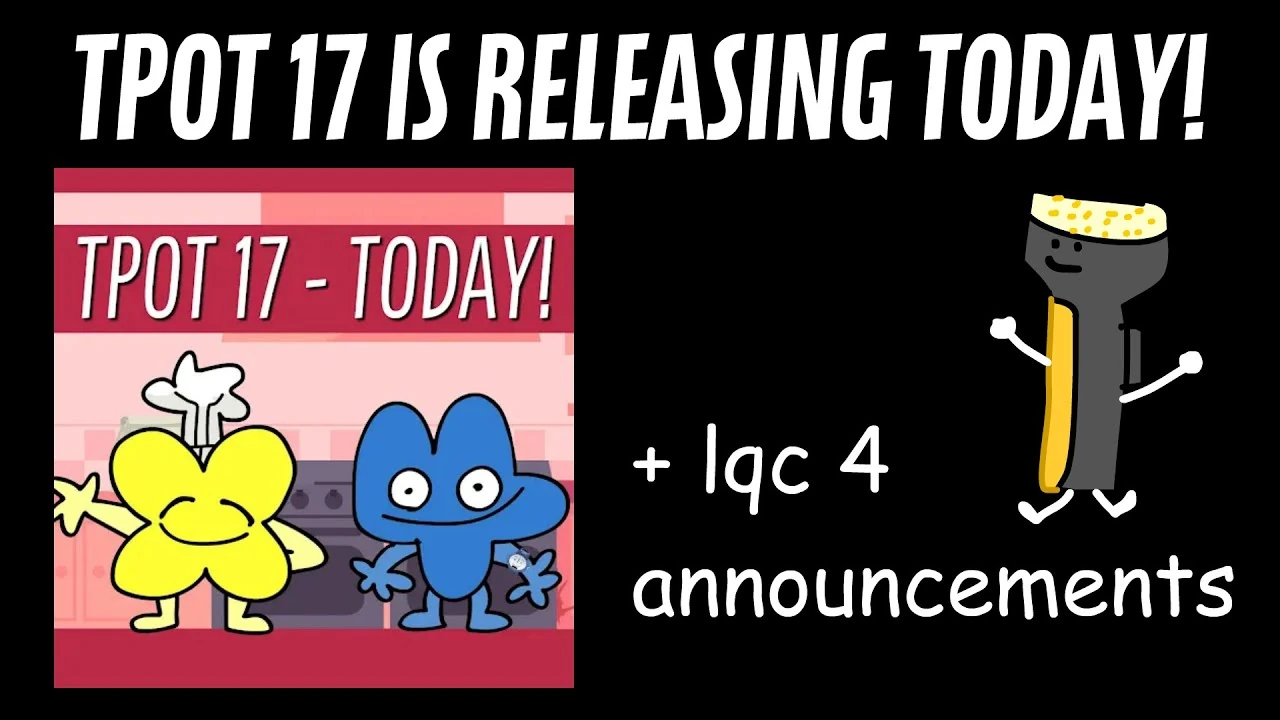 TPOT 17 IS RELEASING TODAY!

TPOT 17 - TODAY!

+ lqc 4 announcements